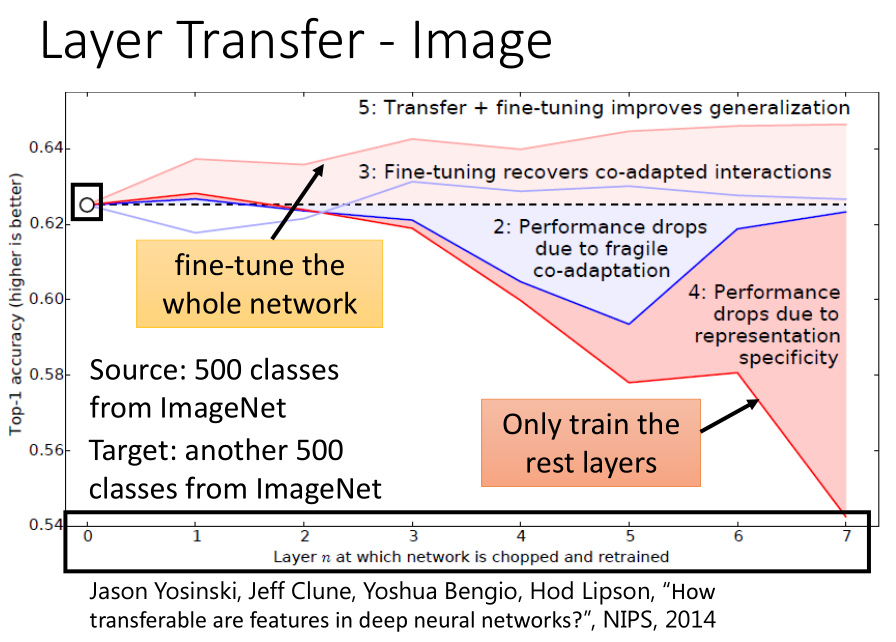 Layer Transfer - Image

5: Transfer + fine-tuning improves generalization

3: Fine-tuning recovers co-adapted interactions

2: Performance drops due to fragile co-adaptation

4: Performance drops due to representation specificity

fine-tune the whole network

Only train the rest layers

Source: 500 classes from ImageNet

Target: another 500 classes from ImageNet

Top-1 accuracy (higher is better)

0.64
0.62
0.60
0.58
0.56
0.54

0 1 2 3 4 5 6 7

Layer $n$ at which network is chopped and retrained

Jason Yosinski, Jeff Clune, Yoshua Bengio, Hod Lipson, “How transferable are features in deep neural networks?”, NIPS, 2014